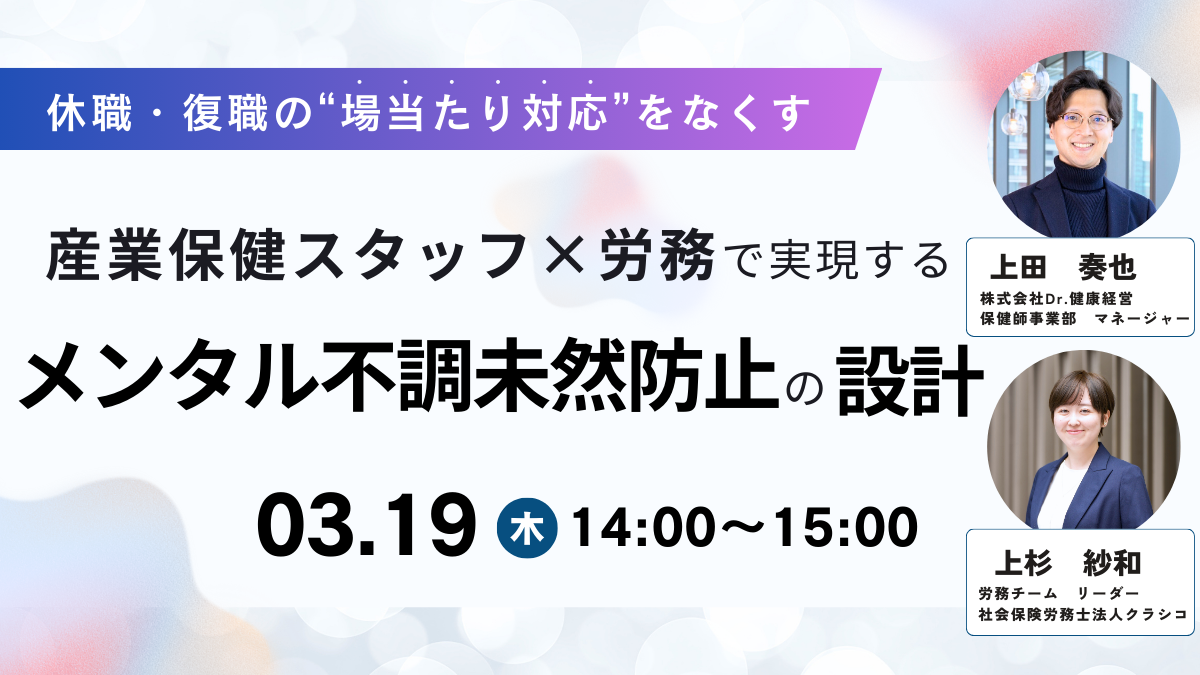 休職・復職の“場当たり対応”をなくす

産業保健スタッフ×労務で実現する

メンタル不調未然防止の設計

03.19 木 14:00～15:00

上田　奏也
株式会社Dr.健康経営
保健師事業部　マネージャー

上杉　紗和
労務チーム　リーダー
社会保険労務士法人クラシコ